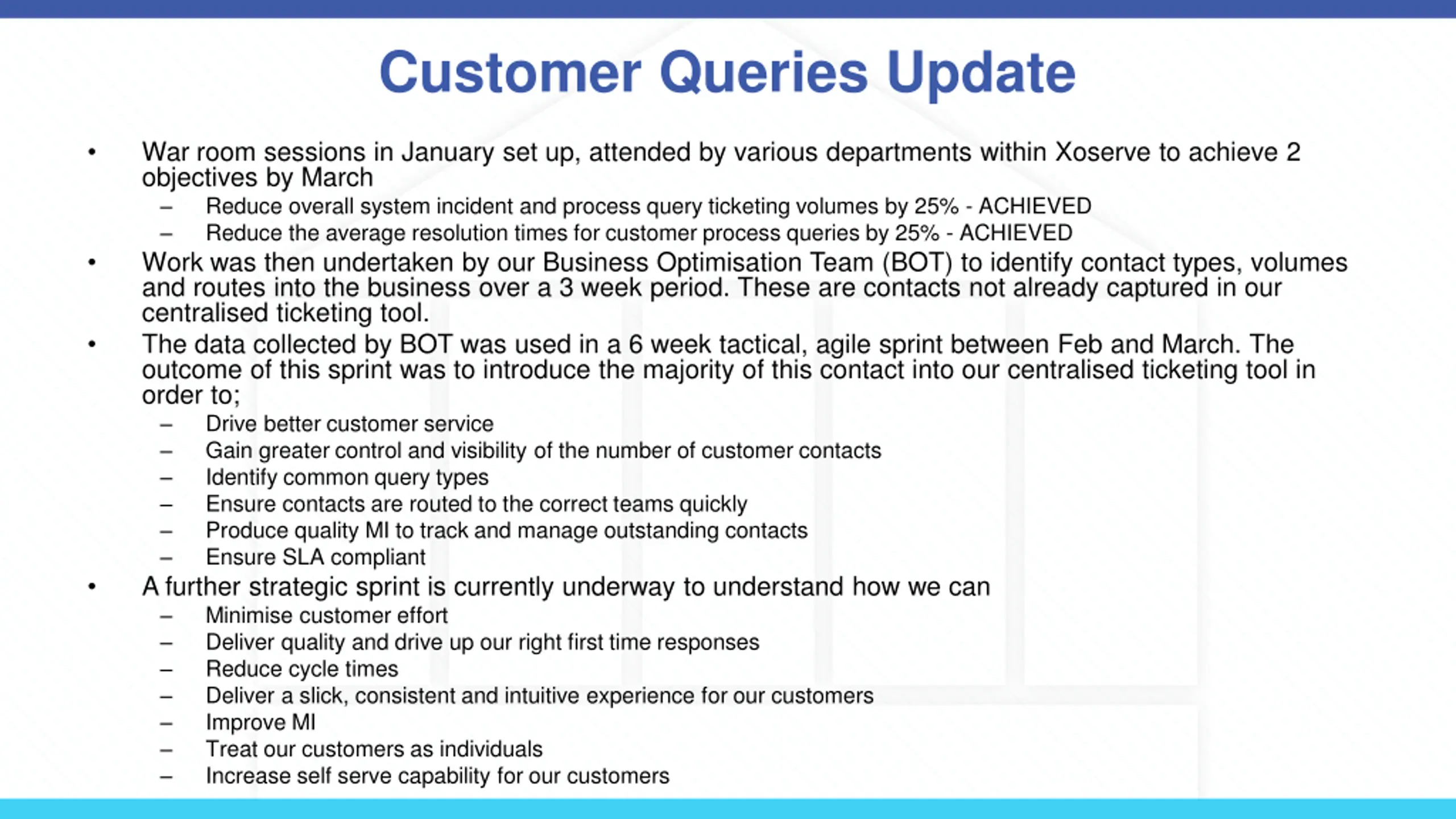 Customer Queries Update

• War room sessions in January set up, attended by various departments within Xoserve to achieve 2 objectives by March
– Reduce overall system incident and process query ticketing volumes by 25% - ACHIEVED
– Reduce the average resolution times for customer process queries by 25% - ACHIEVED

• Work was then undertaken by our Business Optimisation Team (BOT) to identify contact types, volumes and routes into the business over a 3 week period. These are contacts not already captured in our centralised ticketing tool.

• The data collected by BOT was used in a 6 week tactical, agile sprint between Feb and March. The outcome of this sprint was to introduce the majority of this contact into our centralised ticketing tool in order to;
– Drive better customer service
– Gain greater control and visibility of the number of customer contacts
– Identify common query types
– Ensure contacts are routed to the correct teams quickly
– Produce quality MI to track and manage outstanding contacts
– Ensure SLA compliant

• A further strategic sprint is currently underway to understand how we can
– Minimise customer effort
– Deliver quality and drive up our right first time responses
– Reduce cycle times
– Deliver a slick, consistent and intuitive experience for our customers
– Improve MI
– Treat our customers as individuals
– Increase self serve capability for our customers